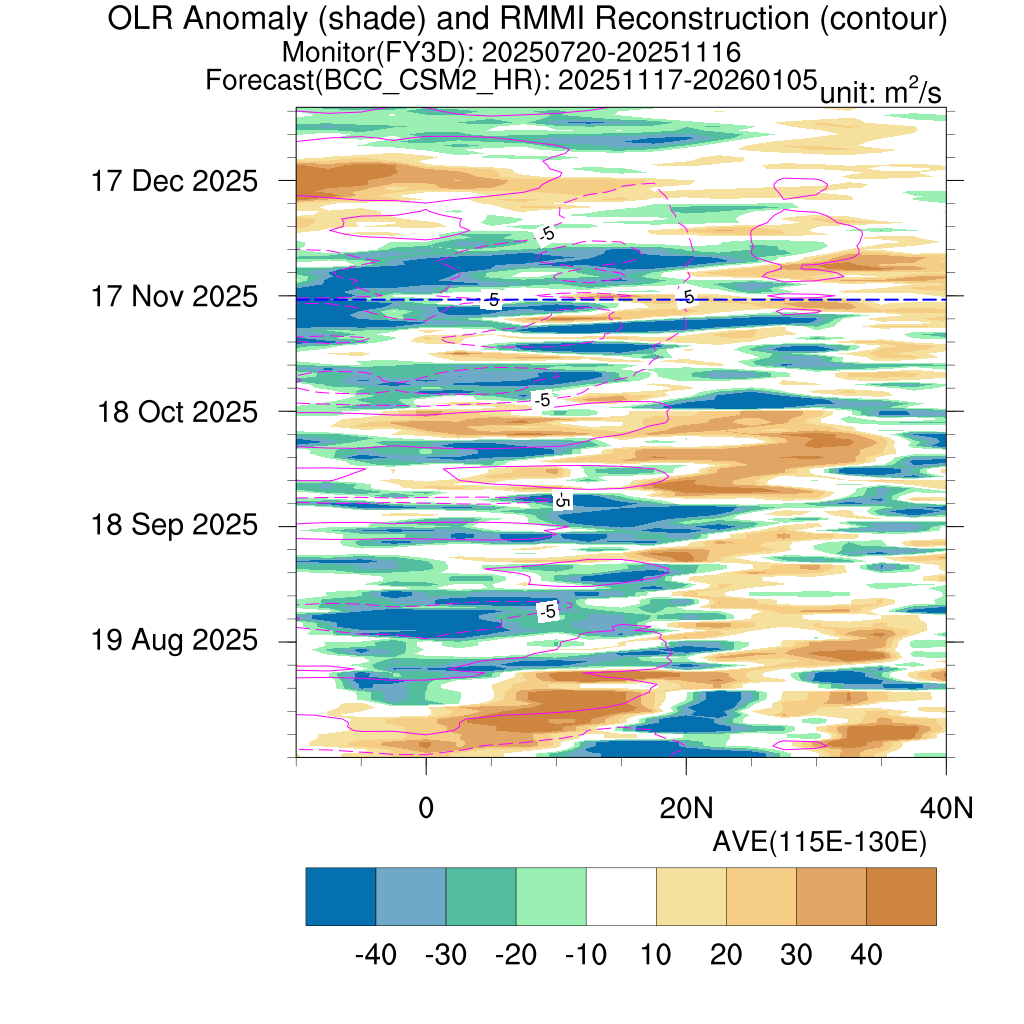 OLR Anomaly (shade) and RMMI Reconstruction (contour)
Monitor(FY3D): 20250720-20251116
Forecast(BCC_CSM2_HR): 20251117-20260105
unit: $m^2/s$

17 Dec 2025
17 Nov 2025
18 Oct 2025
18 Sep 2025
19 Aug 2025

-5
-5
-5
-5
-5
-5

0
20N
40N
AVE(115E-130E)

-40 -30 -20 -10 10 20 30 40